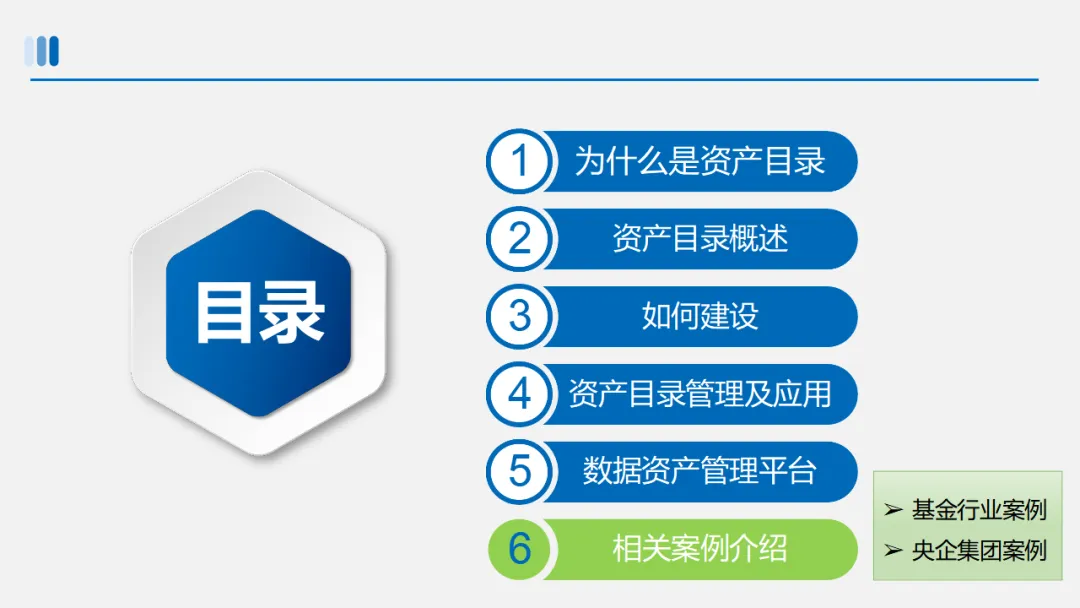 目录

1 为什么是资产目录

2 资产目录概述

3 如何建设

4 资产目录管理及应用

5 数据资产管理平台

6 相关案例介绍

➢ 基金行业案例
➢ 央企集团案例